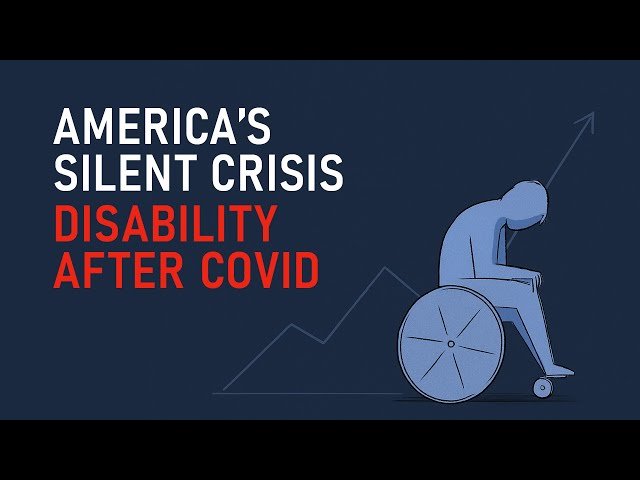 AMERICA'S SILENT CRISIS
DISABILITY AFTER COVID